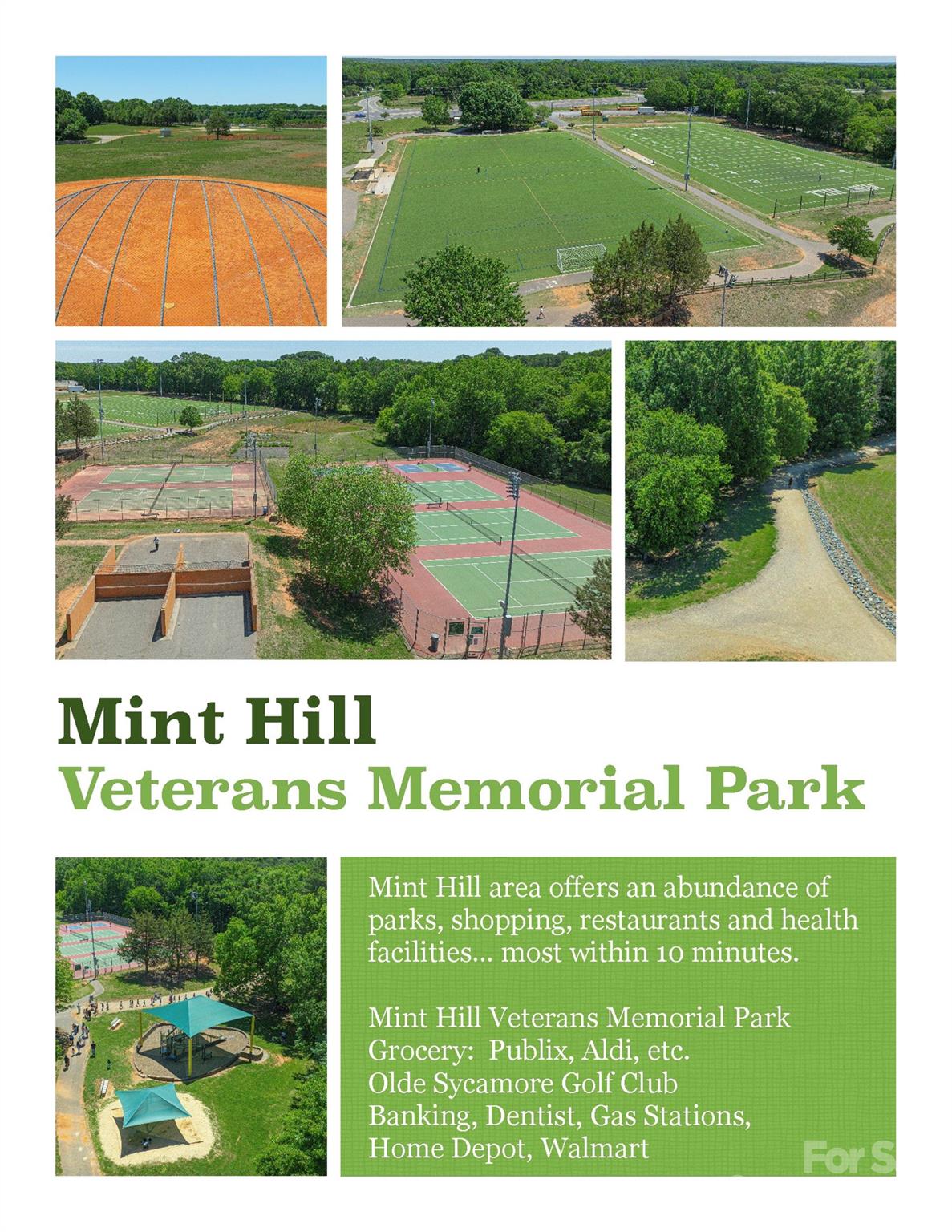 Mint Hill
Veterans Memorial Park

Mint Hill area offers an abundance of parks, shopping, restaurants and health facilities... most within 10 minutes.

Mint Hill Veterans Memorial Park
Grocery: Publix, Aldi, etc.
Olde Sycamore Golf Club
Banking, Dentist, Gas Stations,
Home Depot, Walmart

For S